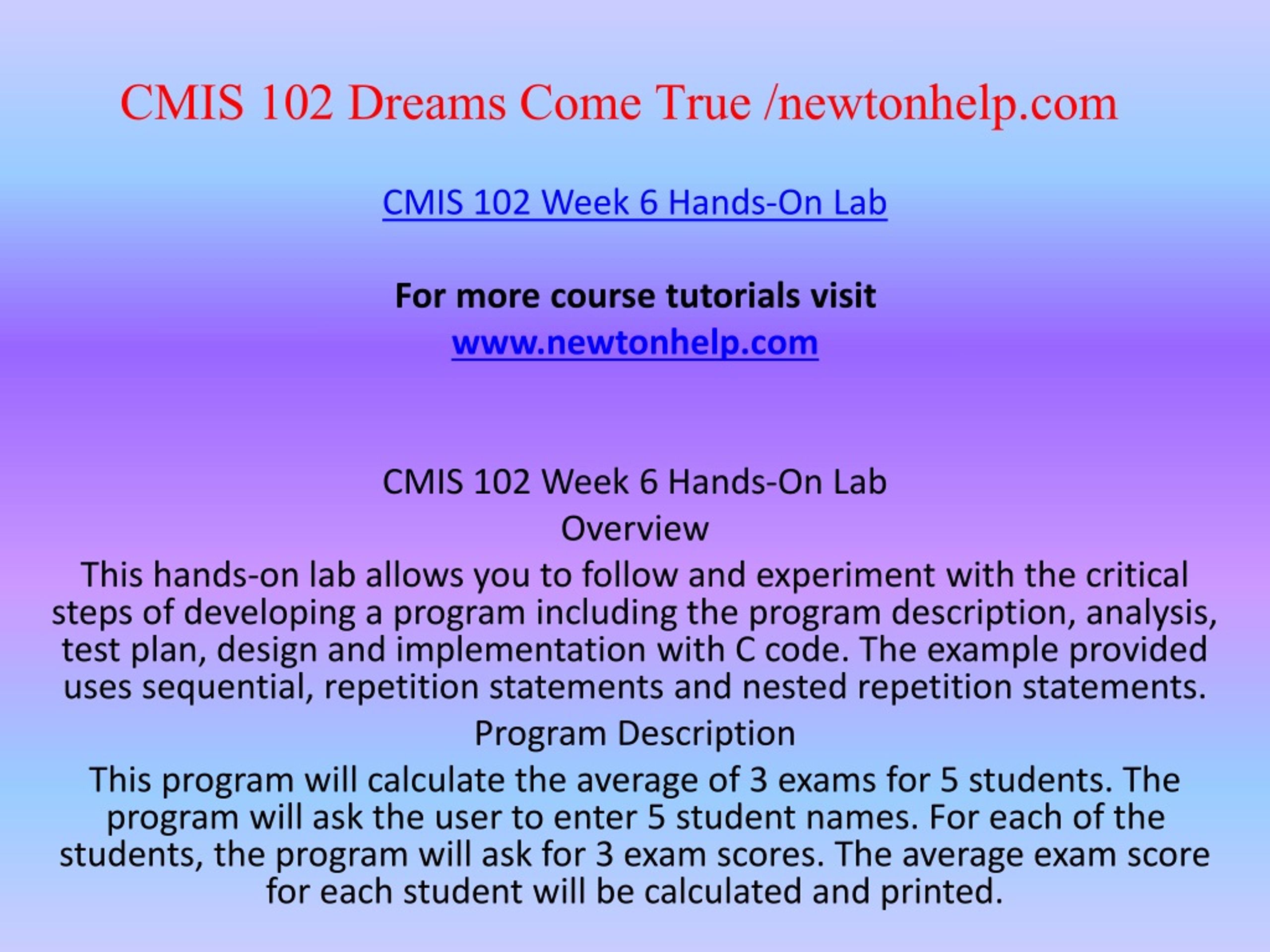 CMIS 102 Dreams Come True /newtonhelp.com

CMIS 102 Week 6 Hands-On Lab

For more course tutorials visit
www.newtonhelp.com

CMIS 102 Week 6 Hands-On Lab
Overview
This hands-on lab allows you to follow and experiment with the critical steps of developing a program including the program description, analysis, test plan, design and implementation with C code. The example provided uses sequential, repetition statements and nested repetition statements.
Program Description
This program will calculate the average of 3 exams for 5 students. The program will ask the user to enter 5 student names. For each of the students, the program will ask for 3 exam scores. The average exam score for each student will be calculated and printed.